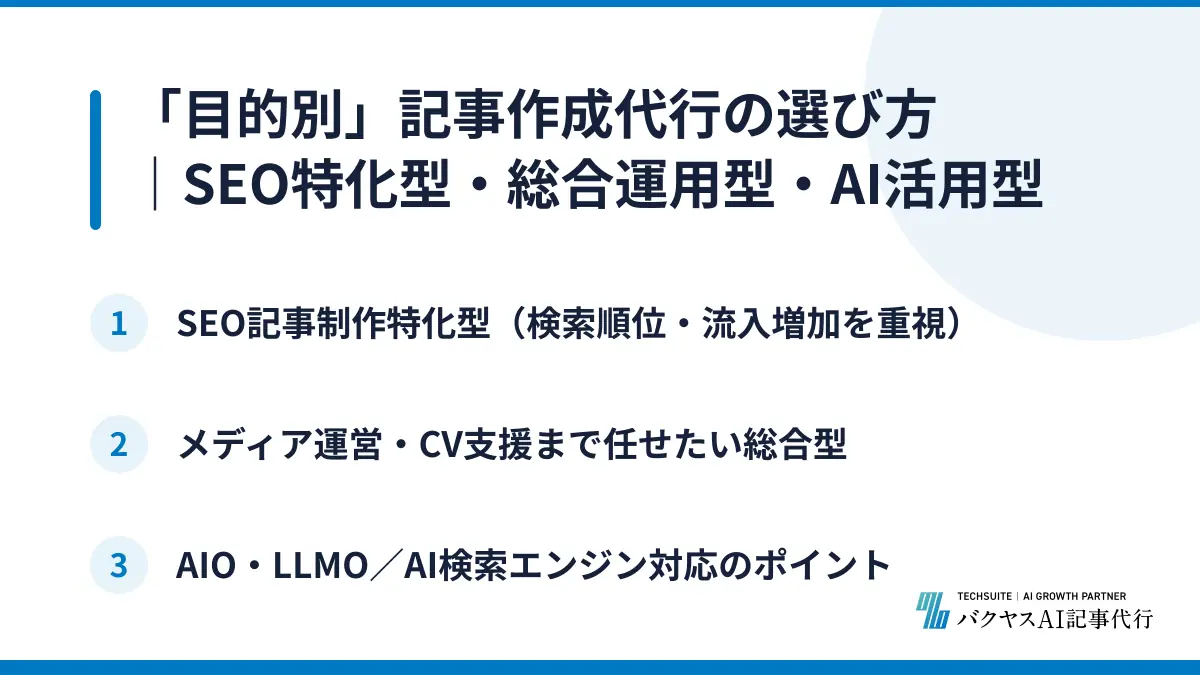 「目的別」記事作成代行の選び方
｜SEO特化型・総合運用型・AI活用型

1 SEO記事制作特化型（検索順位・流入増加を重視）

2 メディア運営・CV支援まで任せたい総合型

3 AIO・LLMO／AI検索エンジン対応のポイント

TECHSUITE | AI GROWTH PARTNER
バクヤスAI記事代行